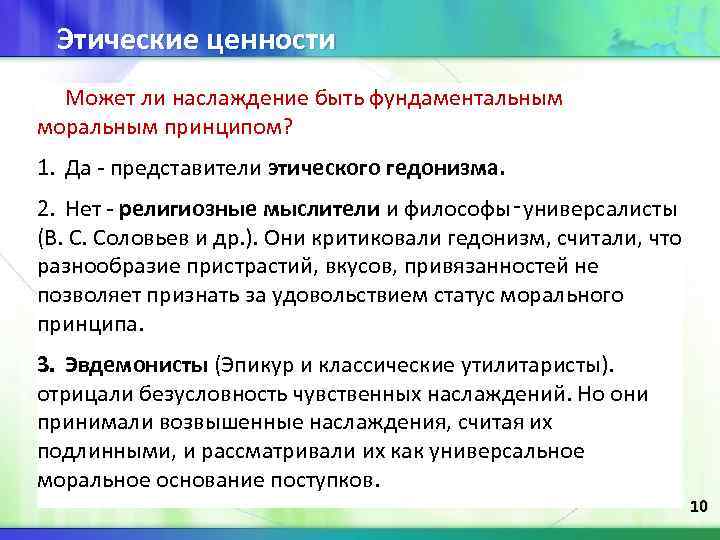 Этические ценности

Может ли наслаждение быть фундаментальным моральным принципом?

1. Да - представители этического гедонизма.

2. Нет - религиозные мыслители и философы-универсалисты (В. С. Соловьев и др.). Они критиковали гедонизм, считали, что разнообразие пристрастий, вкусов, привязанностей не позволяет признать за удовольствием статус морального принципа.

3. Эвдемонисты (Эпикур и классические утилитаристы). отрицали безусловность чувственных наслаждений. Но они принимали возвышенные наслаждения, считая их подлинными, и рассматривали их как универсальное моральное основание поступков.

10